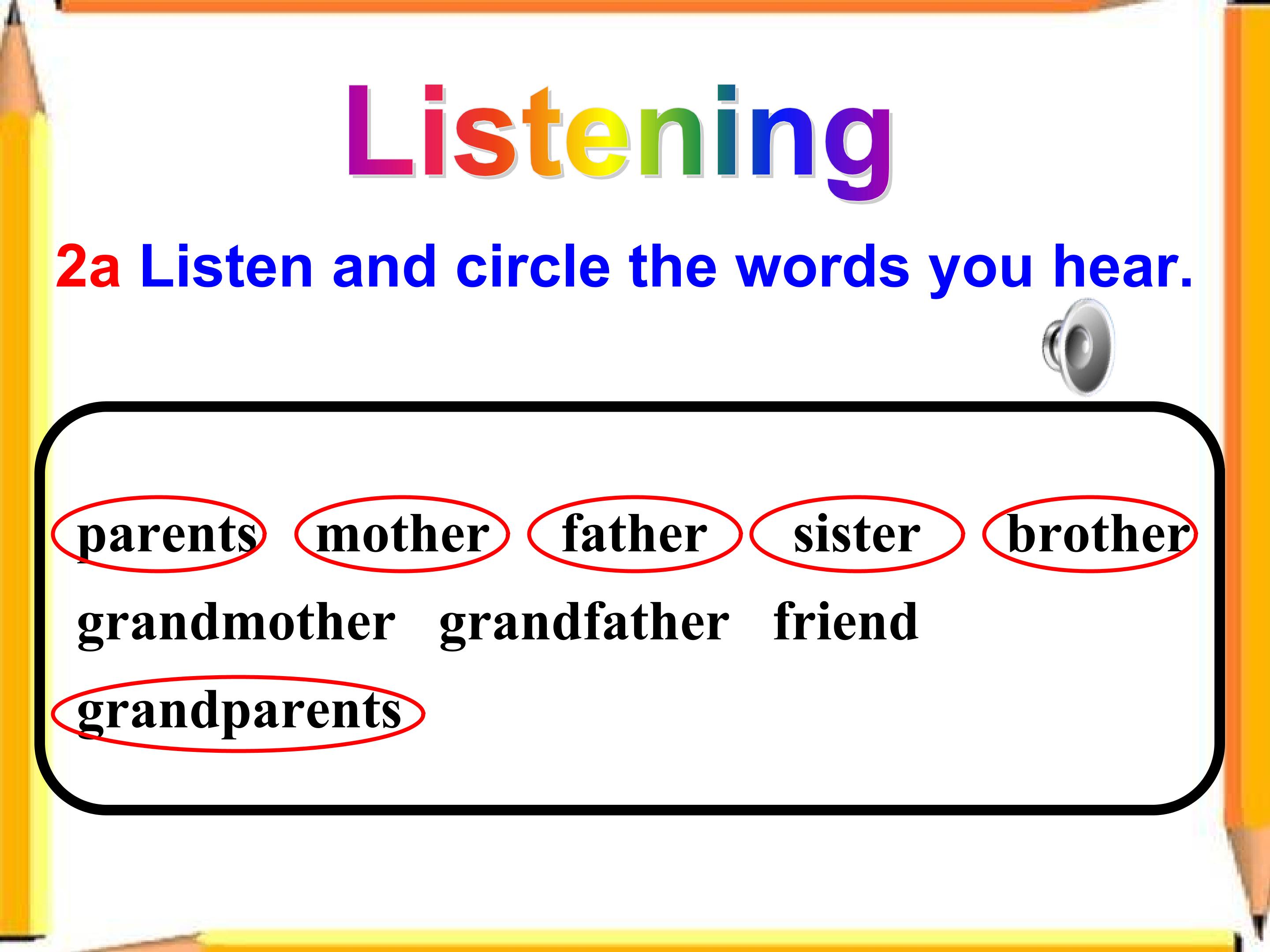 Listening

2a Listen and circle the words you hear.

parents mother father sister brother
grandmother grandfather friend
grandparents